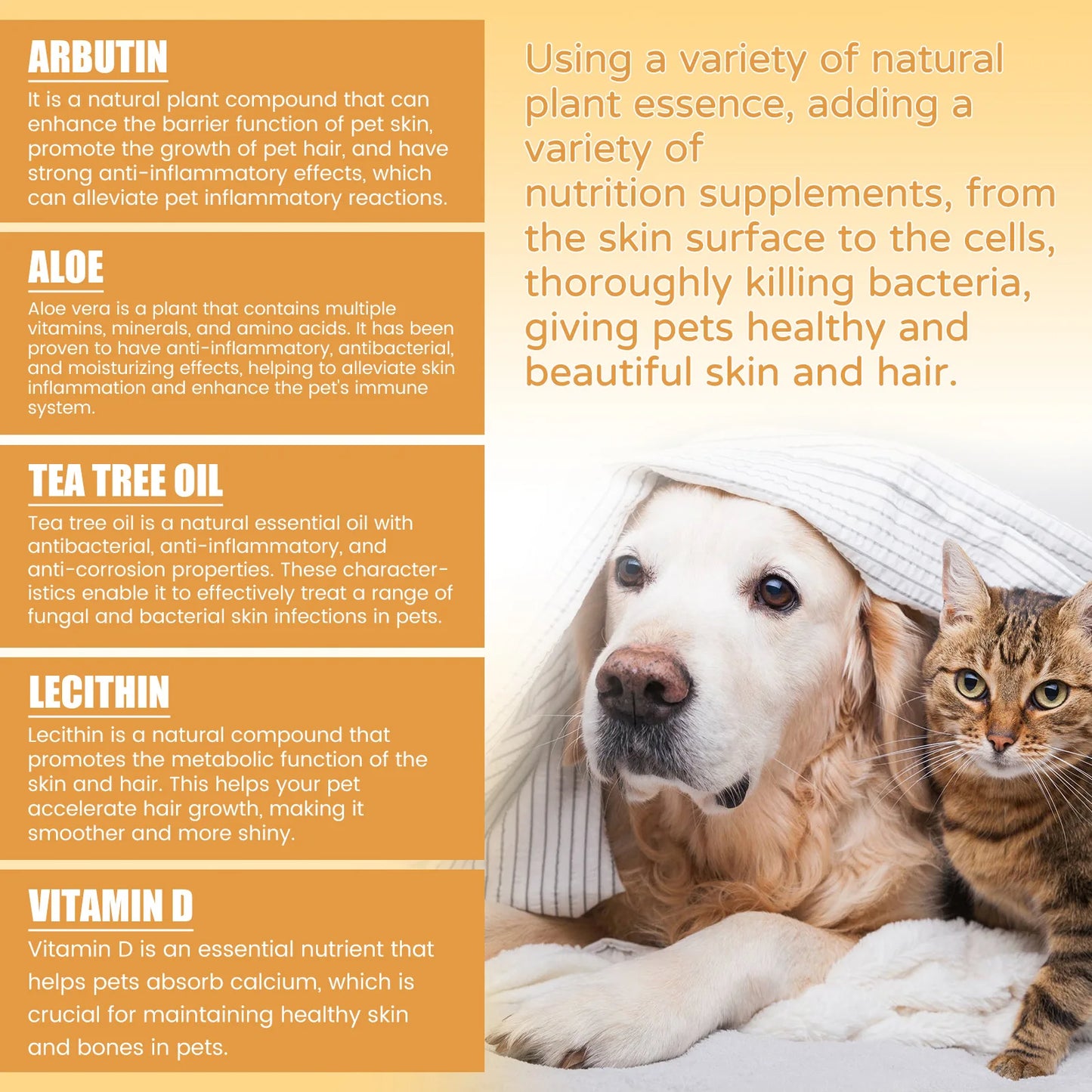 ARBUTIN

It is a natural plant compound that can enhance the barrier function of pet skin, promote the growth of pet hair, and have strong anti-inflammatory effects, which can alleviate pet inflammatory reactions.

ALOE

Aloe vera is a plant that contains multiple vitamins, minerals, and amino acids. It has been proven to have anti-inflammatory, antibacterial, and moisturizing effects, helping to alleviate skin inflammation and enhance the pet's immune system.

TEA TREE OIL

Tea tree oil is a natural essential oil with antibacterial, anti-inflammatory, and anti-corrosion properties. These characteristics enable it to effectively treat a range of fungal and bacterial skin infections in pets.

LECITHIN

Lecithin is a natural compound that promotes the metabolic function of the skin and hair. This helps your pet accelerate hair growth, making it smoother and more shiny.

VITAMIN D

Vitamin D is an essential nutrient that helps pets absorb calcium, which is crucial for maintaining healthy skin and bones in pets.

Using a variety of natural plant essence, adding a variety of nutrition supplements, from the skin surface to the cells, thoroughly killing bacteria, giving pets healthy and beautiful skin and hair.